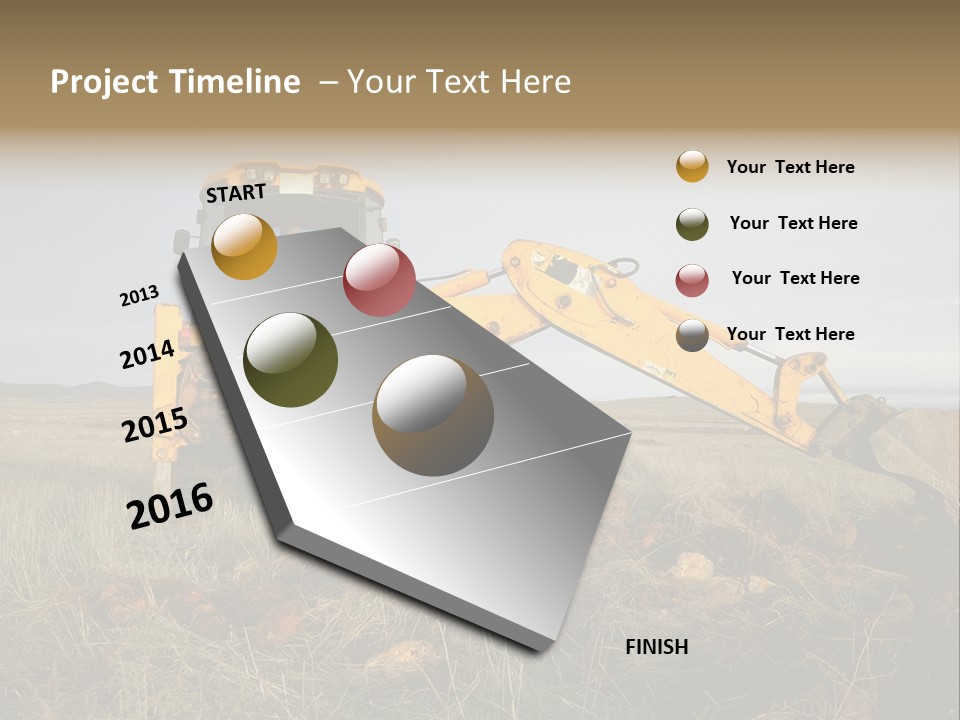 Project Timeline – Your Text Here

START

2013

2014

2015

2016

FINISH

Your Text Here

Your Text Here

Your Text Here

Your Text Here